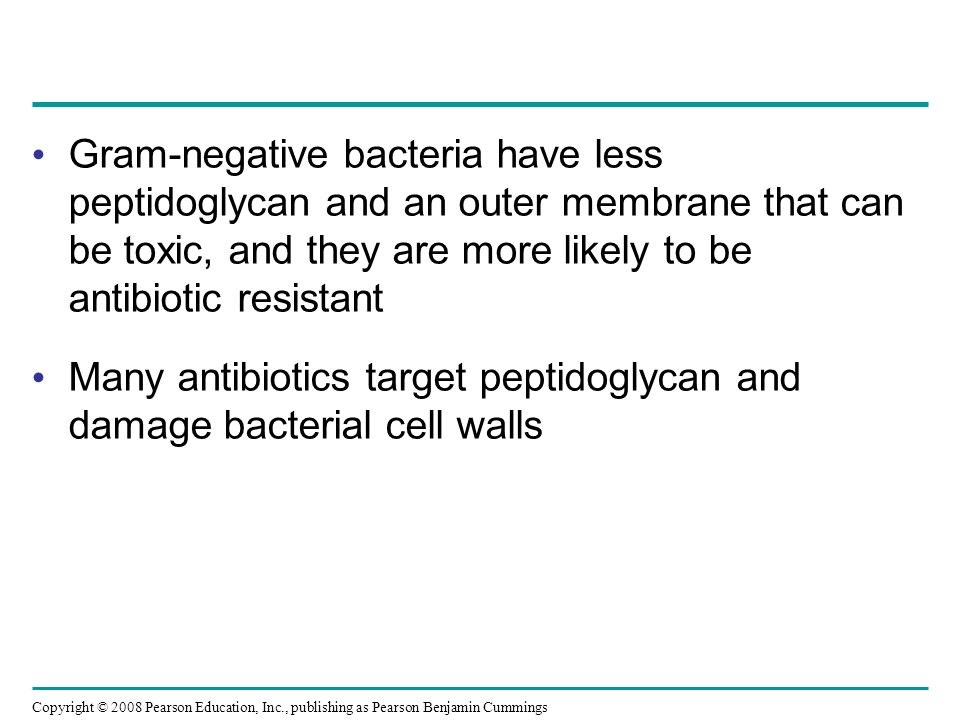 • Gram-negative bacteria have less peptidoglycan and an outer membrane that can be toxic, and they are more likely to be antibiotic resistant

• Many antibiotics target peptidoglycan and damage bacterial cell walls

Copyright © 2008 Pearson Education, Inc., publishing as Pearson Benjamin Cummings